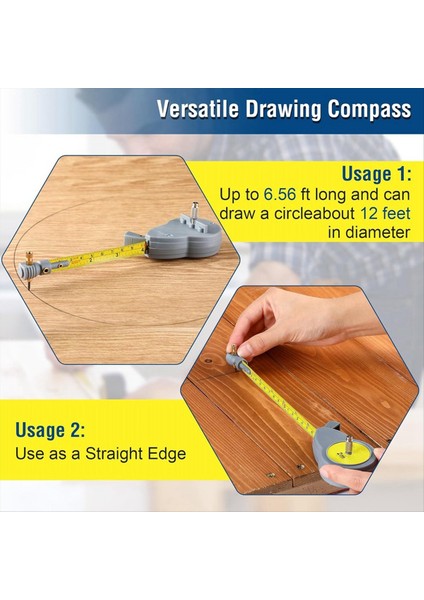 Versatile Drawing Compass

Usage 1:
Up to 6.56 ft long and can draw a circleabout 12 feet in diameter

Usage 2:
Use as a Straight Edge